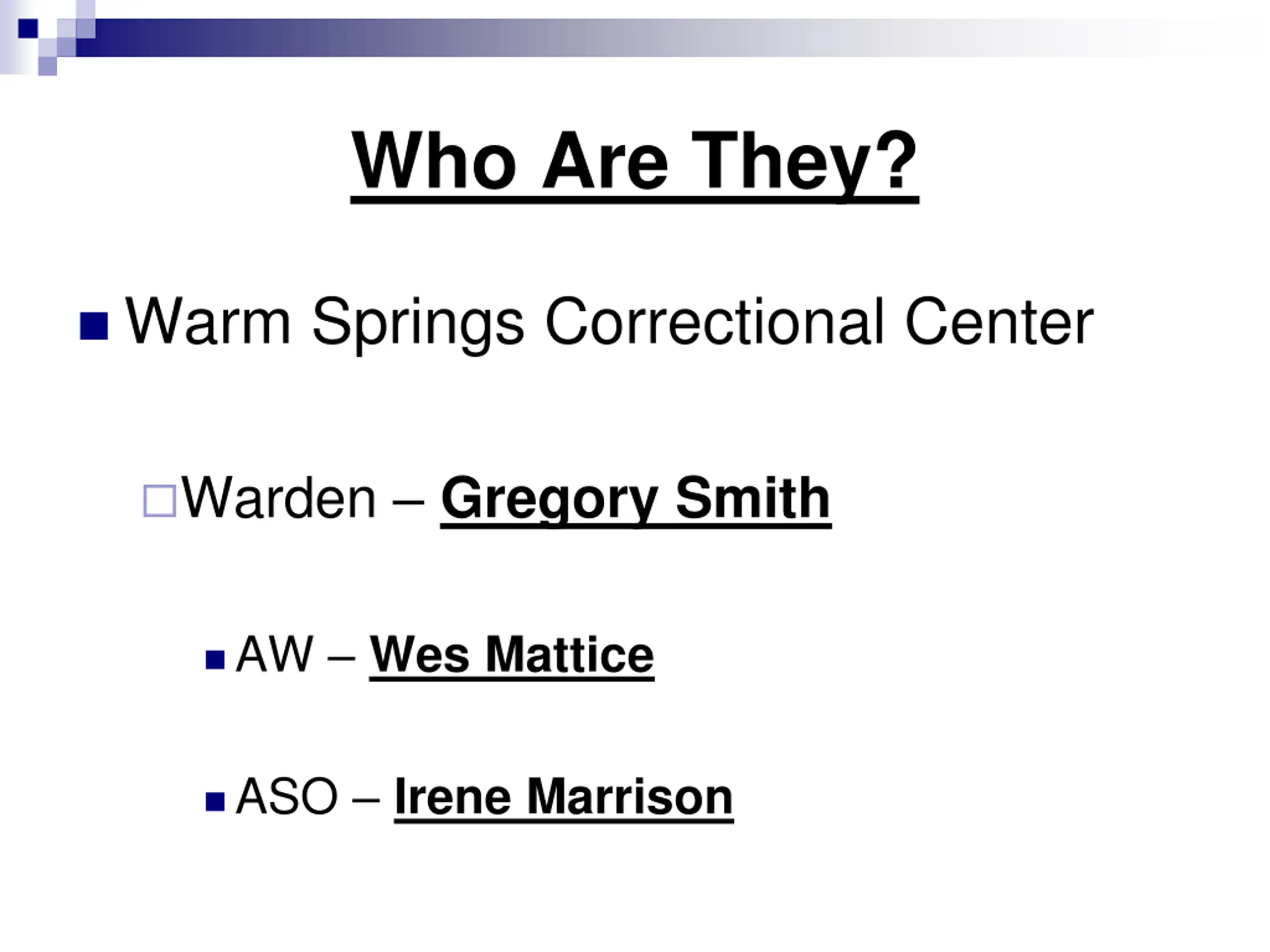 Who Are They?

Warm Springs Correctional Center

Warden – Gregory Smith

AW – Wes Mattice

ASO – Irene Marrison